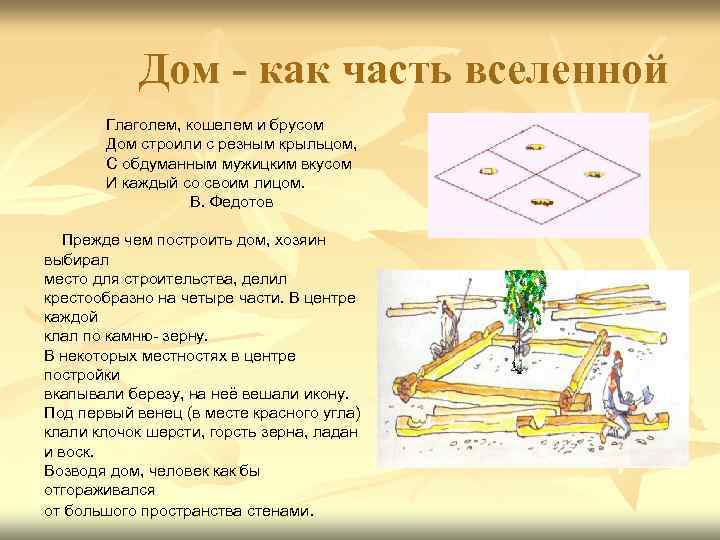 Дом - как часть вселенной

Глаголем, кошелем и брусом
Дом строили с резным крыльцом,
С обдуманным мужицким вкусом
И каждый со своим лицом.
В. Федотов

Прежде чем построить дом, хозяин выбирал
место для строительства, делил крестообразно на четыре части. В центре каждой
клал по камню- зерну.
В некоторых местностях в центре постройки
вкапывали березу, на неё вешали икону.
Под первый венец (в месте красного угла)
клали клочок шерсти, горсть зерна, ладан и воск.
Возводя дом, человек как бы отгораживался
от большого пространства стенами.